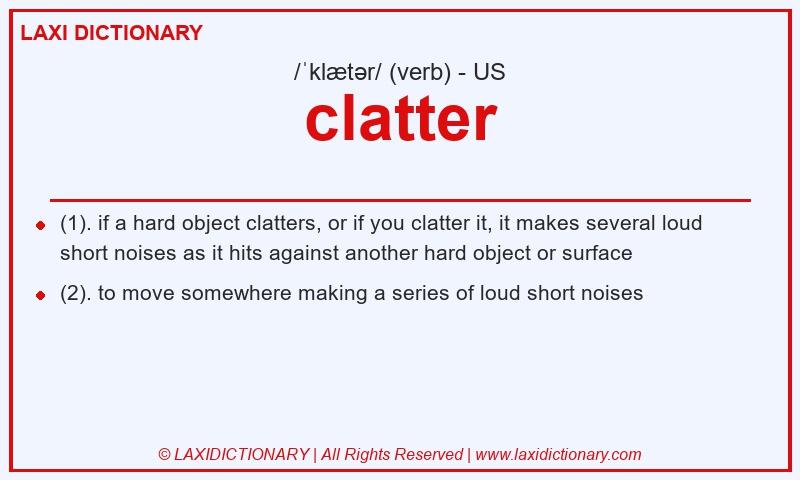 LAXI DICTIONARY

/ˈklætər/ (verb) - US

clatter

(1). if a hard object clatters, or if you clatter it, it makes several loud short noises as it hits against another hard object or surface

(2). to move somewhere making a series of loud short noises

© LAXIDICTIONARY | All Rights Reserved | www.laxidictionary.com